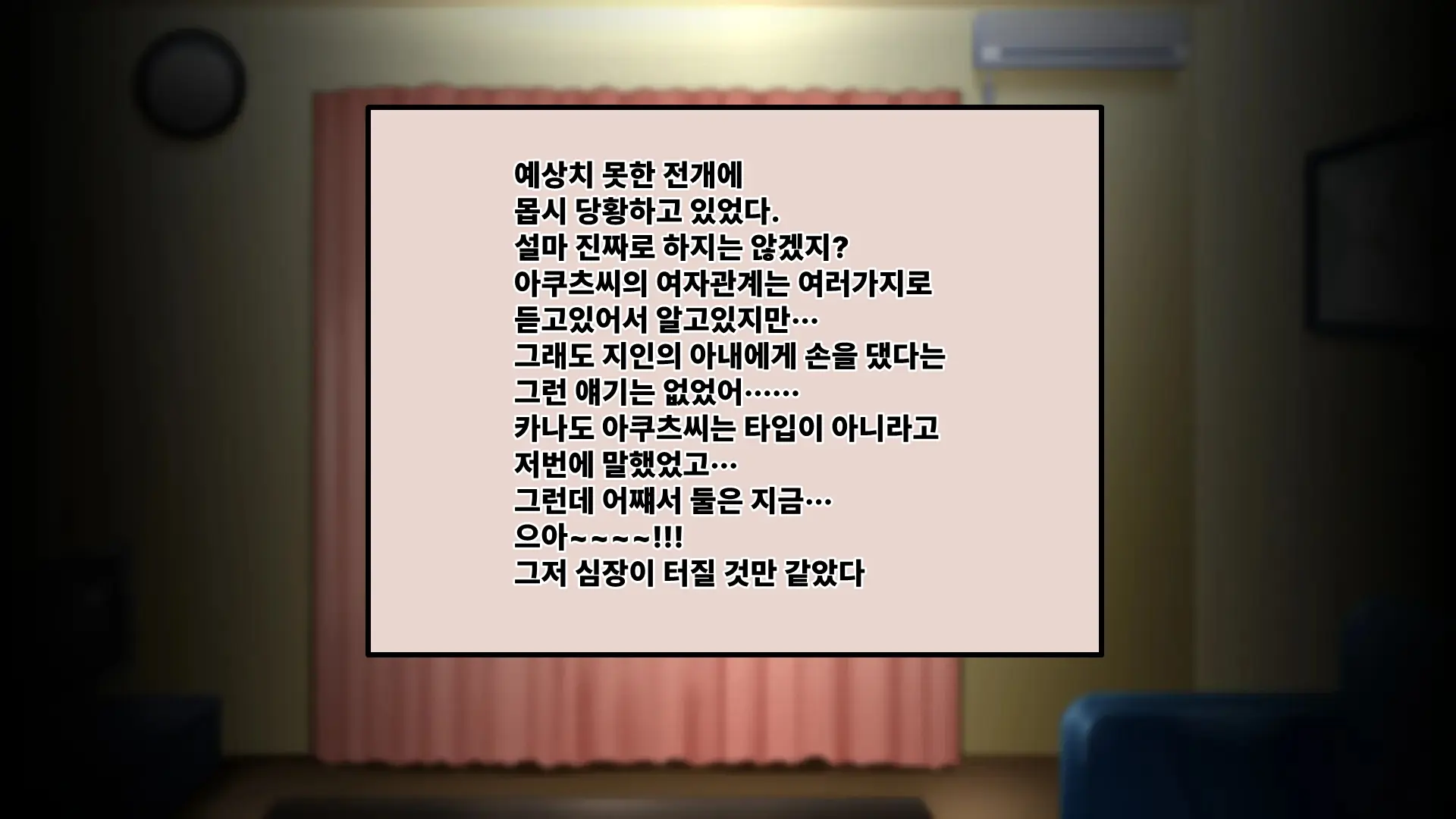 예상치 못한 전개에
몹시 당황하고 있었다.
설마 진짜로 하지는 않겠지?
아쿠츠씨의 여자관계는 여러가지로
듣고있어서 알고있지만…
그래도 지인의 아내에게 손을 댔다는
그런 얘기는 없었어……
카나도 아쿠츠씨는 타입이 아니라고
저번에 말했었고…
그런데 어째서 둘은 지금…
으아~~~~!!!
그저 심장이 터질 것만 같았다